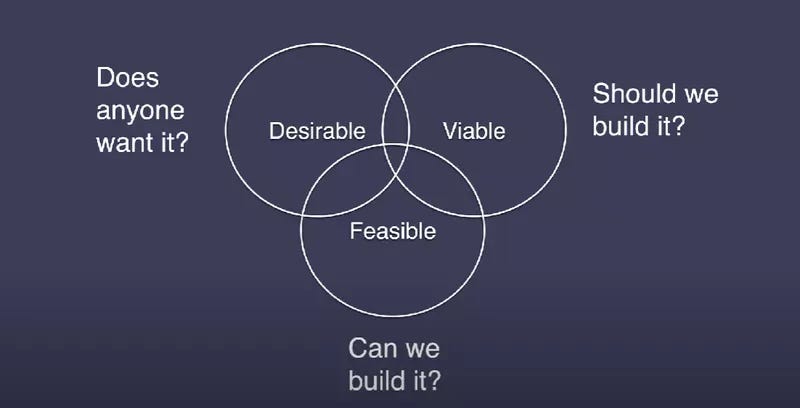 Does anyone want it?

Desirable

Viable

Should we build it?

Feasible

Can we build it?